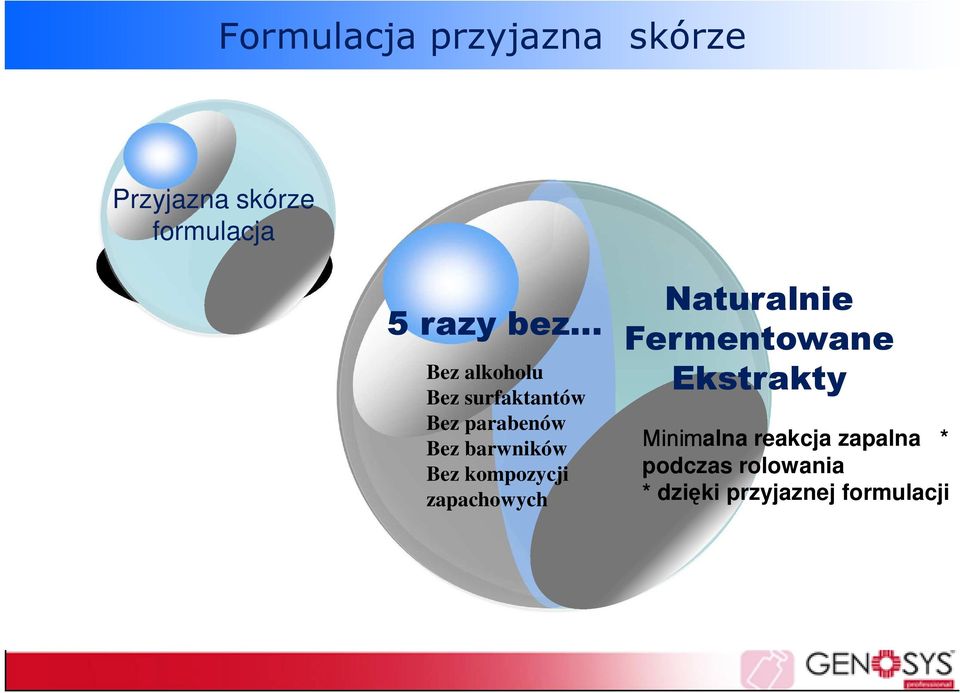 Formulacja przyjazna skórze

Przyjazna skórze formulacja

5 razy bez…

Bez alkoholu
Bez surfaktantów
Bez parabenów
Bez barwników
Bez kompozycji zapachowych

Naturalnie Fermentowane Ekstrakty

Minimalna reakcja zapalna * podczas rolowania
* dzięki przyjaznej formulacji

GENOSYS
professional